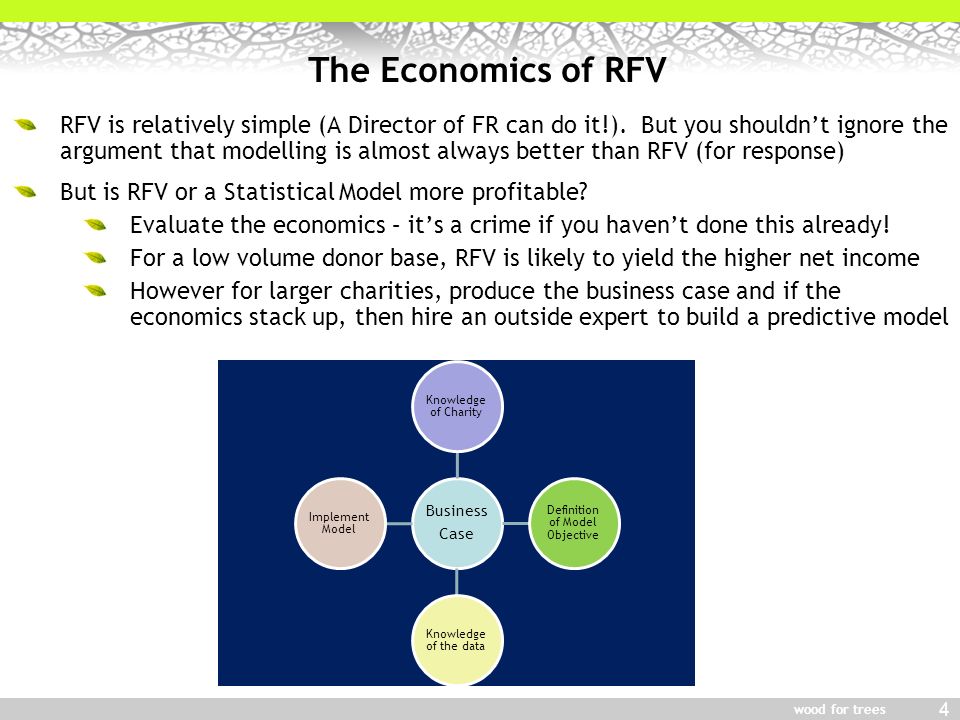 The Economics of RFV

RFV is relatively simple (A Director of FR can do it!). But you shouldn't ignore the argument that modelling is almost always better than RFV (for response)

But is RFV or a Statistical Model more profitable?

Evaluate the economics – it's a crime if you haven't done this already!

For a low volume donor base, RFV is likely to yield the higher net income

However for larger charities, produce the business case and if the economics stack up, then hire an outside expert to build a predictive model

Knowledge of Charity

Implement Model

Business Case

Definition of Model Objective

Knowledge of the data

wood for trees 4